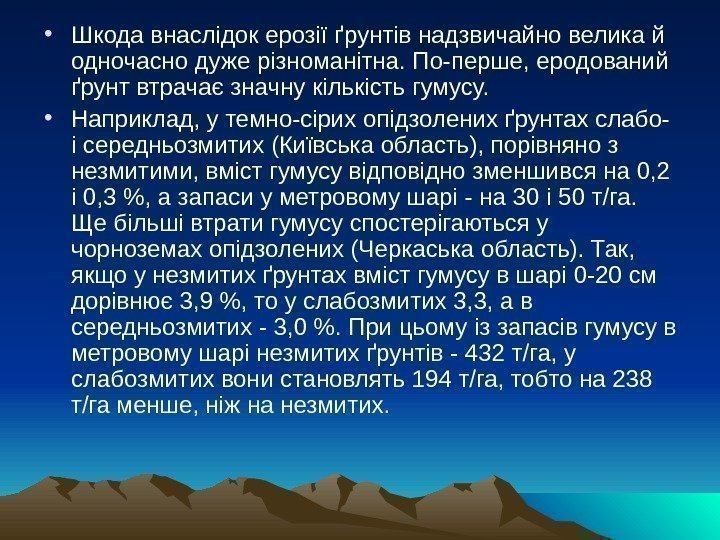 • Шкода внаслідок ерозії ґрунтів надзвичайно велика й одночасно дуже різноманітна. По-перше, еродований ґрунт втрачає значну кількість гумусу.

• Наприклад, у темно-сірих опідзолених ґрунтах слабо- і середньозмитих (Київська область), порівняно з незмитими, вміст гумусу відповідно зменшився на 0,2 і 0,3 %, а запаси у метровому шарі - на 30 і 50 т/га. Ще більші втрати гумусу спостерігаються у чорноземах опідзолених (Черкаська область). Так, якщо у незмитих ґрунтах вміст гумусу в шарі 0-20 см дорівнює 3,9 %, то у слабозмитих 3,3, а в середньозмитих - 3,0 %. При цьому із запасів гумусу в метровому шарі незмитих ґрунтів - 432 т/га, у слабозмитих вони становлять 194 т/га, тобто на 238 т/га менше, ніж на незмитих.